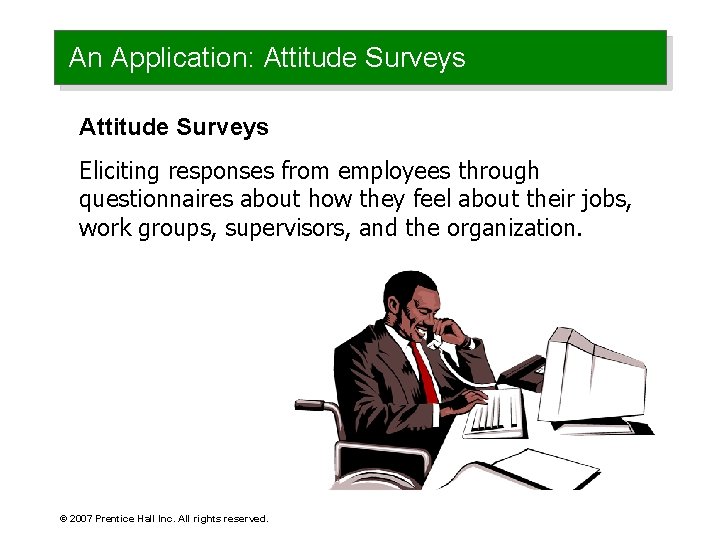 An Application: Attitude Surveys

Attitude Surveys

Eliciting responses from employees through questionnaires about how they feel about their jobs, work groups, supervisors, and the organization.

© 2007 Prentice Hall Inc. All rights reserved.